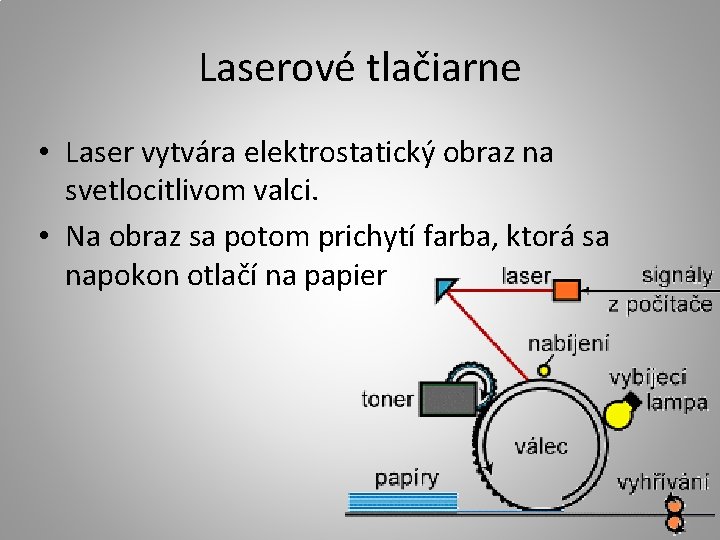 Laserové tlačiarne

• Laser vytvára elektrostatický obraz na svetlocitlivom valci.

• Na obraz sa potom prichytí farba, ktorá sa napokon otlačí na papier

laser

signály z počítače

nabíjení

vybíjecí lampa

toner

válec

papíry

vyhřívání